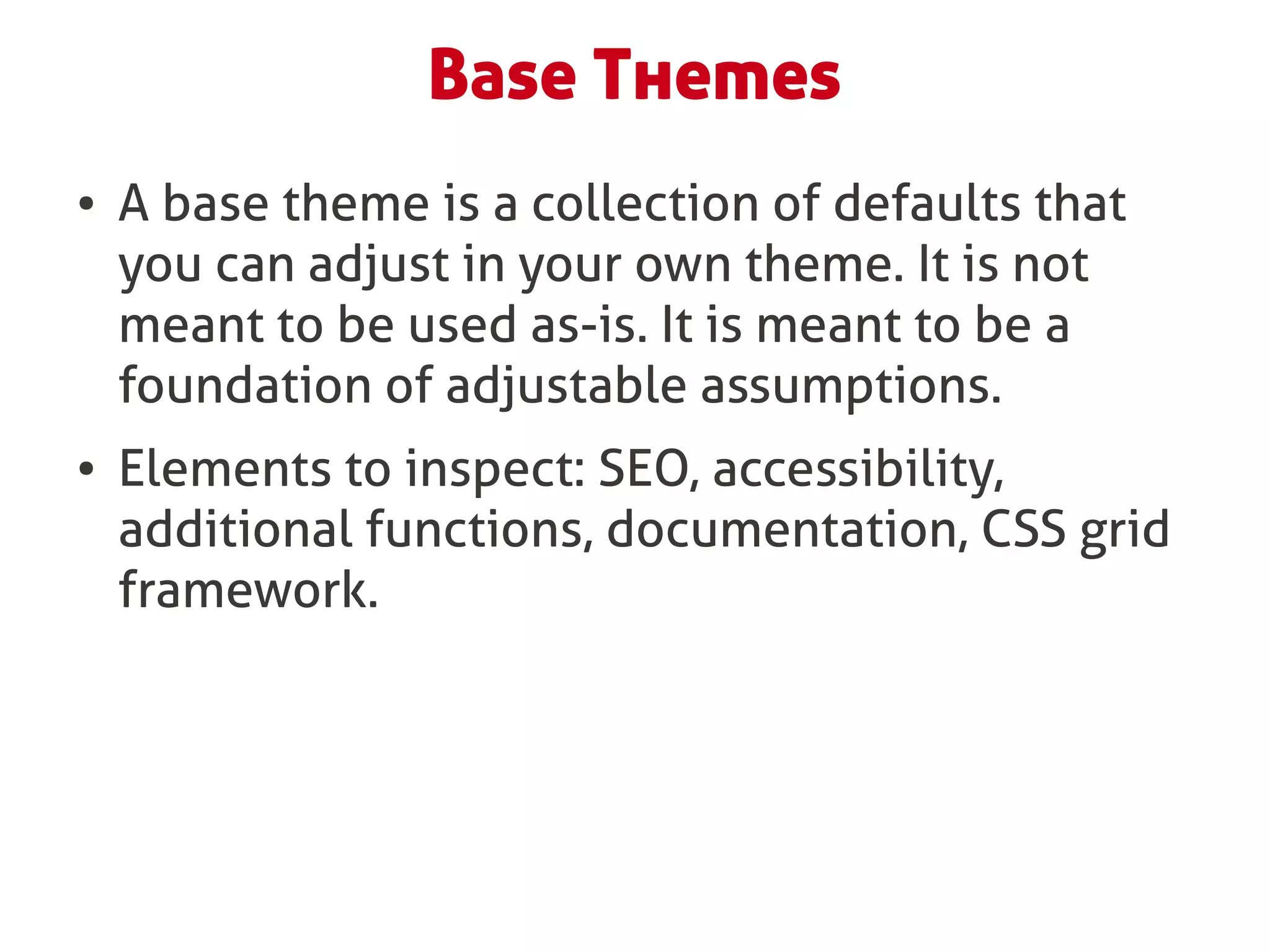 Base Themes

• A base theme is a collection of defaults that you can adjust in your own theme. It is not meant to be used as-is. It is meant to be a foundation of adjustable assumptions.

• Elements to inspect: SEO, accessibility, additional functions, documentation, CSS grid framework.